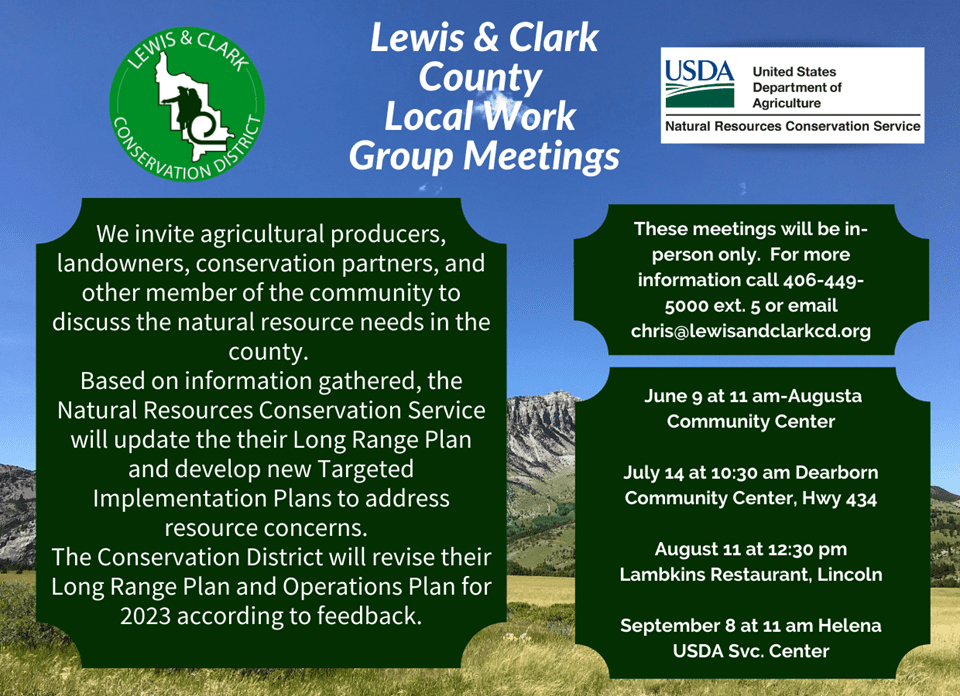 LEWIS & CLARK
CONSERVATION DISTRICT

Lewis & Clark County Local Work Group Meetings

USDA United States Department of Agriculture
Natural Resources Conservation Service

We invite agricultural producers, landowners, conservation partners, and other member of the community to discuss the natural resource needs in the county.
Based on information gathered, the Natural Resources Conservation Service will update the their Long Range Plan and develop new Targeted Implementation Plans to address resource concerns.
The Conservation District will revise their Long Range Plan and Operations Plan for 2023 according to feedback.

These meetings will be in-person only. For more information call 406-449-5000 ext. 5 or email chris@lewisandclarkcd.org

June 9 at 11 am-Augusta Community Center

July 14 at 10:30 am Dearborn Community Center, Hwy 434

August 11 at 12:30 pm Lambkins Restaurant, Lincoln

September 8 at 11 am Helena USDA Svc. Center